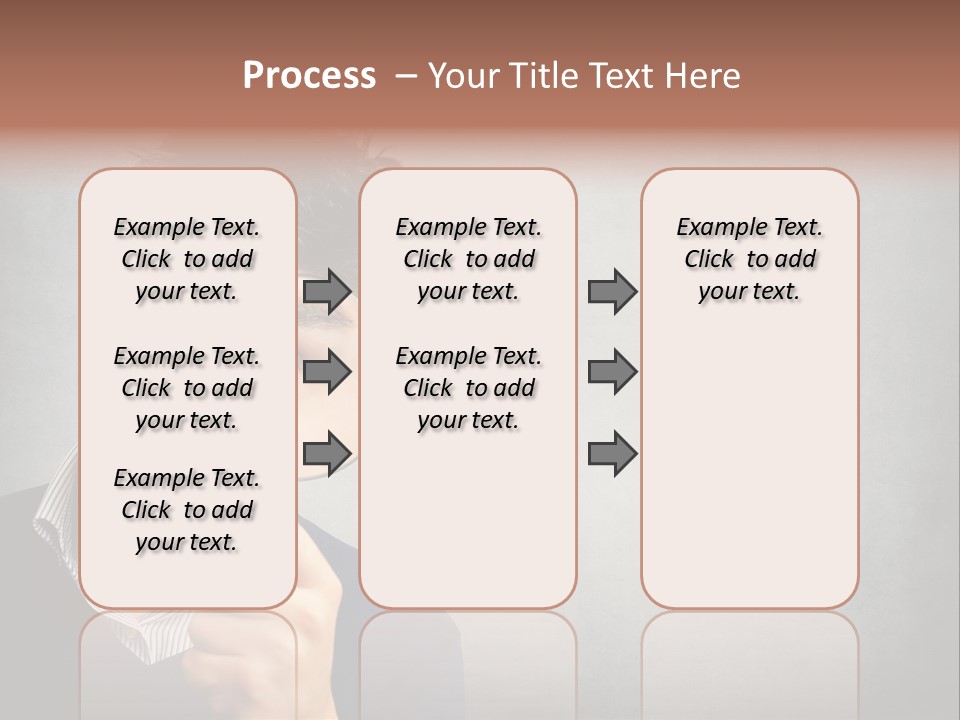 Process – Your Title Text Here

Example Text. Click to add your text.

Example Text. Click to add your text.

Example Text. Click to add your text.

Example Text. Click to add your text.

Example Text. Click to add your text.

Example Text. Click to add your text.